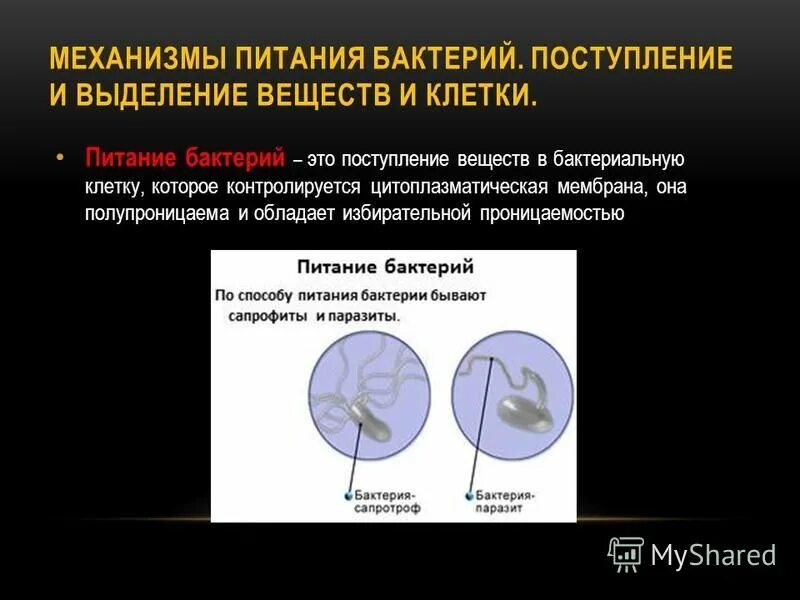 МЕХАНИЗМЫ ПИТАНИЯ БАКТЕРИЙ. ПОСТУПЛЕНИЕ И ВЫДЕЛЕНИЕ ВЕЩЕСТВ И КЛЕТКИ.

• Питание бактерий – это поступление веществ в бактериальную клетку, которое контролируется цитоплазматическая мембрана, она полупроницаема и обладает избирательной проницаемостью

Питание бактерий

По способу питания бактерии бывают сапрофиты и паразиты.

Бактерия-сапротроф

Бактерия-паразит

MyShared